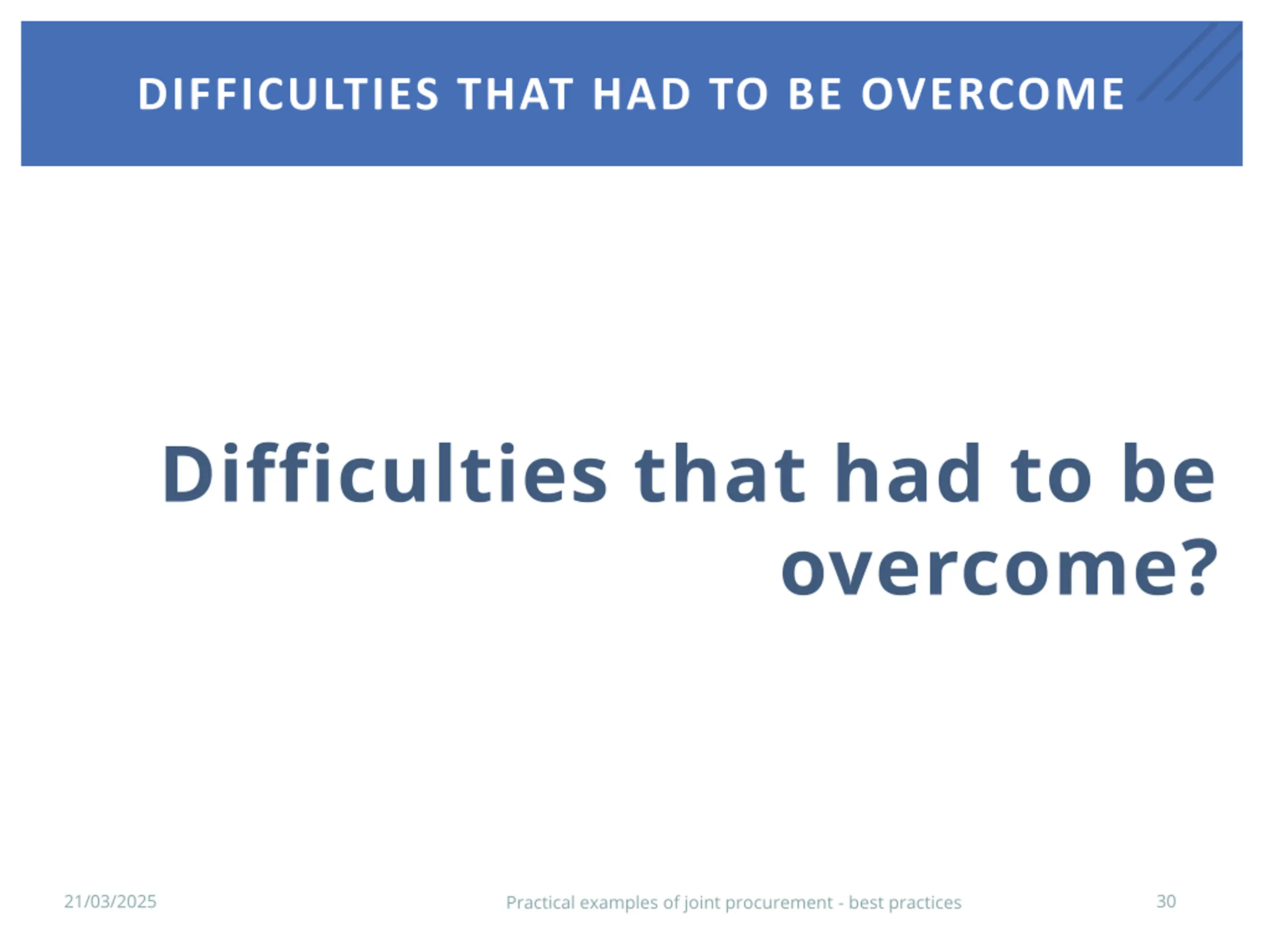 DIFFICULTIES THAT HAD TO BE OVERCOME

Difficulties that had to be overcome?

21/03/2025

Practical examples of joint procurement - best practices

30